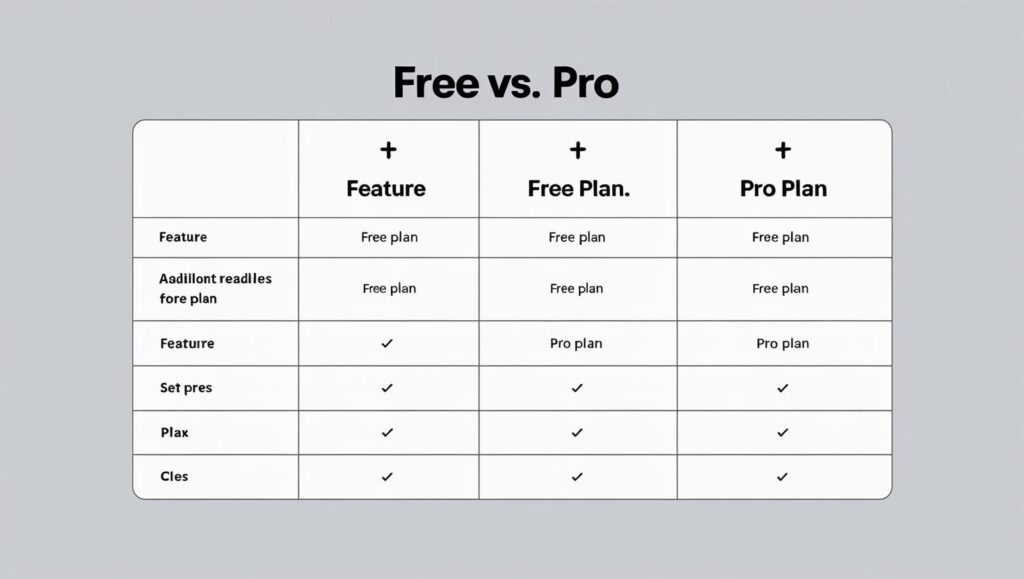 Free vs. Pro

| | + Feature | + Free Plan. | + Pro Plan |
|---|---|---|---|
| Feature | Free plan | Free plan | Free plan |
| Aadillont readlles fore plan | Free plan | Free plan | Free plan |
| Feature | ✓ | Pro plan | Pro plan |
| Set pres | ✓ | ✓ | ✓ |
| Plax | ✓ | ✓ | ✓ |
| Cles | ✓ | ✓ | ✓ |